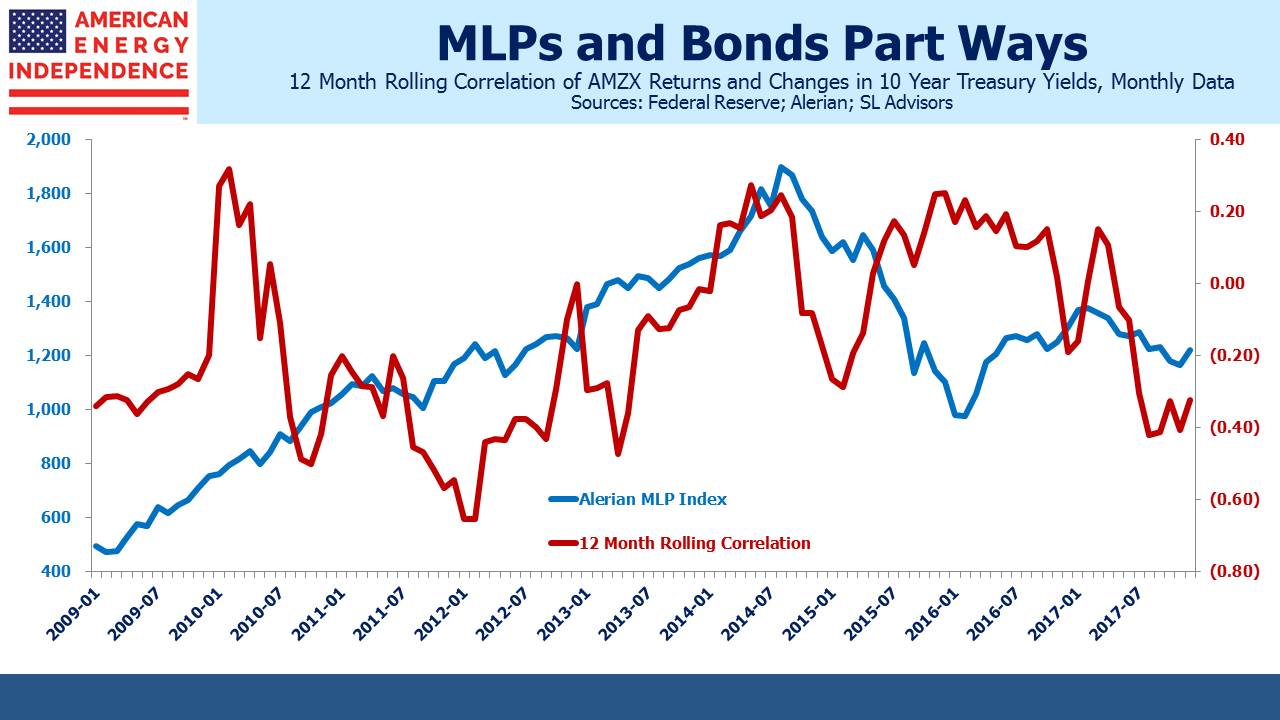 AMERICAN ENERGY INDEPENDENCE

MLPs and Bonds Part Ways

12 Month Rolling Correlation of AMZX Returns and Changes in 10 Year Treasury Yields, Monthly Data
Sources: Federal Reserve; Alerian; SL Advisors

2,000
1,800
1,600
1,400
1,200
1,000
800
600
400

0.40
0.20
0.00
(0.20)
(0.40)
(0.60)
(0.80)

Alerian MLP Index
12 Month Rolling Correlation

2009-01
2009-07
2010-01
2010-07
2011-01
2011-07
2012-01
2012-07
2013-01
2013-07
2014-01
2014-07
2015-01
2015-07
2016-01
2016-07
2017-01
2017-07